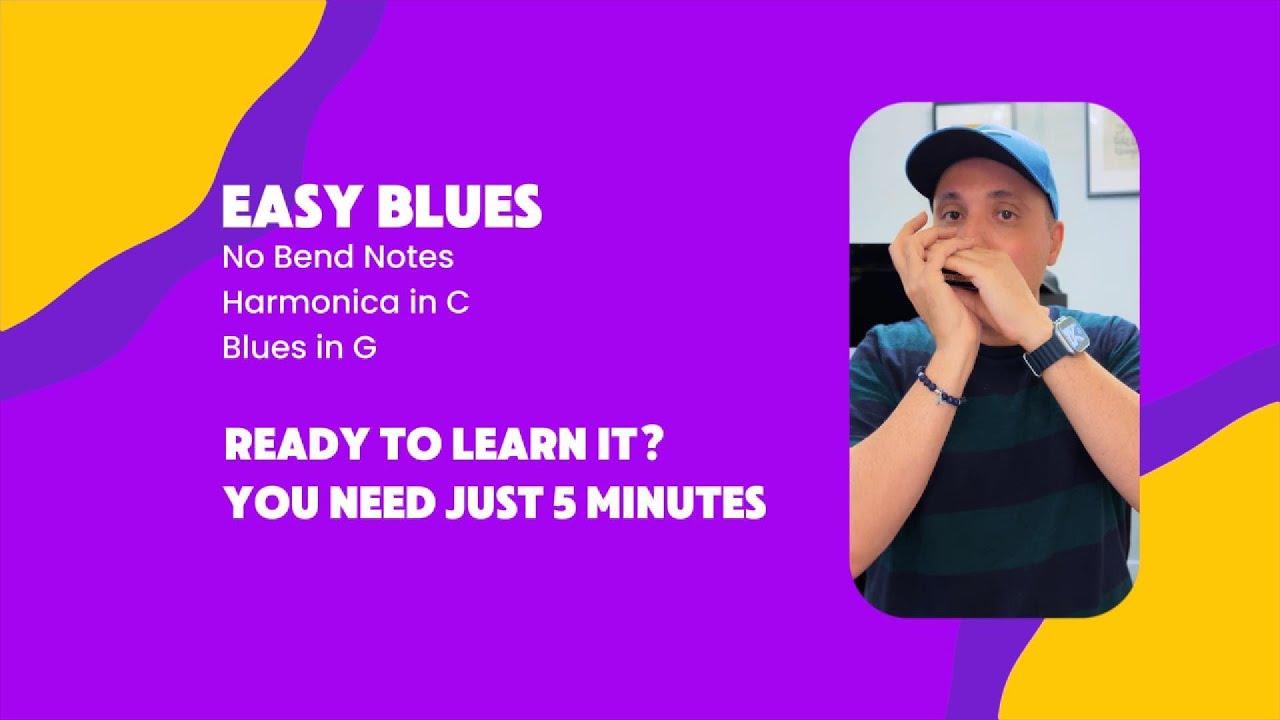 EASY BLUES
No Bend Notes
Harmonica in C
Blues in G

READY TO LEARN IT?
YOU NEED JUST 5 MINUTES